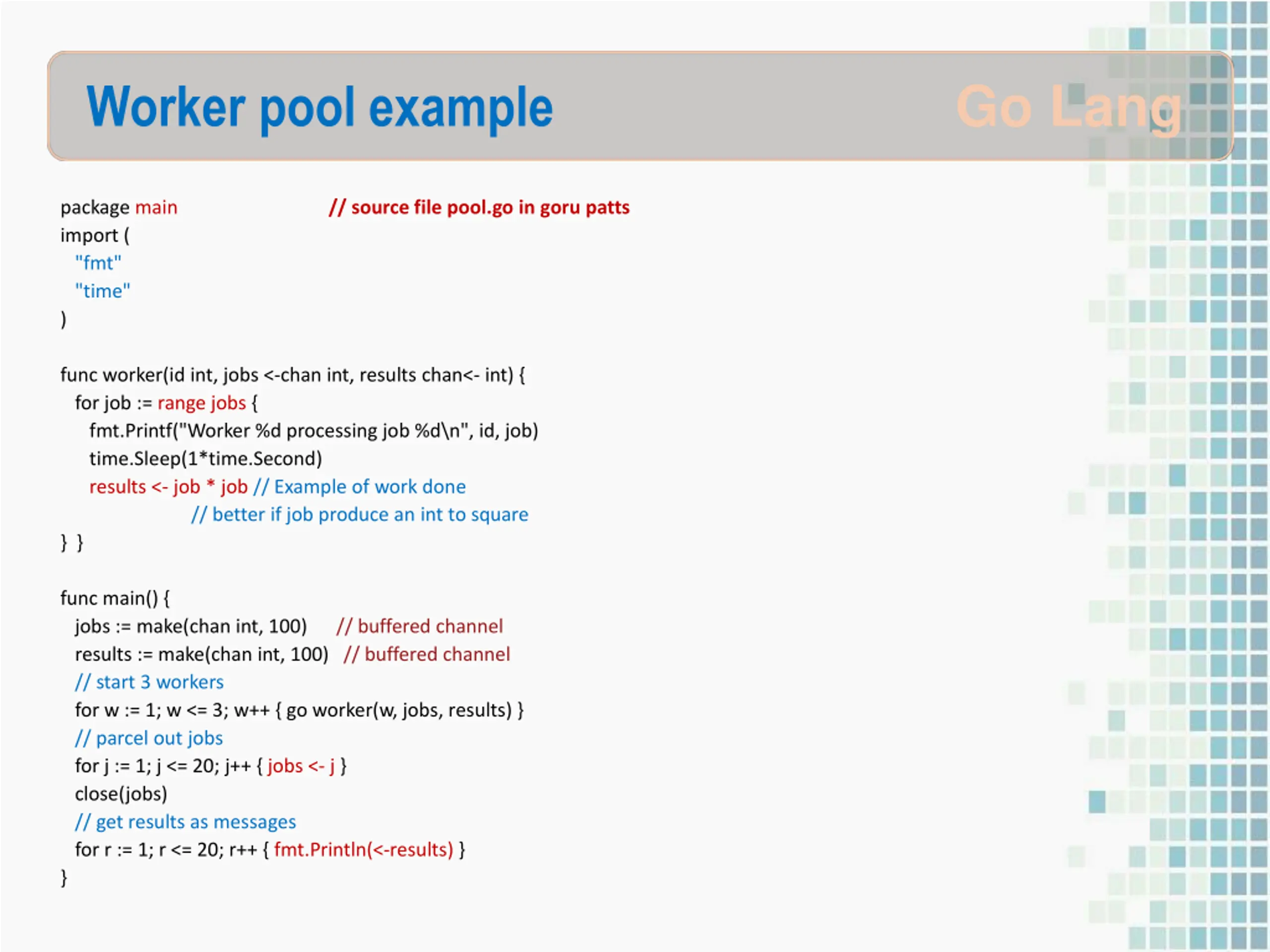 Worker pool example

Go Lang

package main // source file pool.go in goru patts
import (
"fmt"
"time"
)

func worker(id int, jobs <-chan int, results chan<- int) {
for job := range jobs {
fmt.Printf("Worker %d processing job %d\n", id, job)
time.Sleep(1*time.Second)
results <- job * job // Example of work done
// better if job produce an int to square
} }

func main() {
jobs := make(chan int, 100) // buffered channel
results := make(chan int, 100) // buffered channel
// start 3 workers
for w := 1; w <= 3; w++ { go worker(w, jobs, results) }
// parcel out jobs
for j := 1; j <= 20; j++ { jobs <- j }
close(jobs)
// get results as messages
for r := 1; r <= 20; r++ { fmt.Println(<-results) }
}